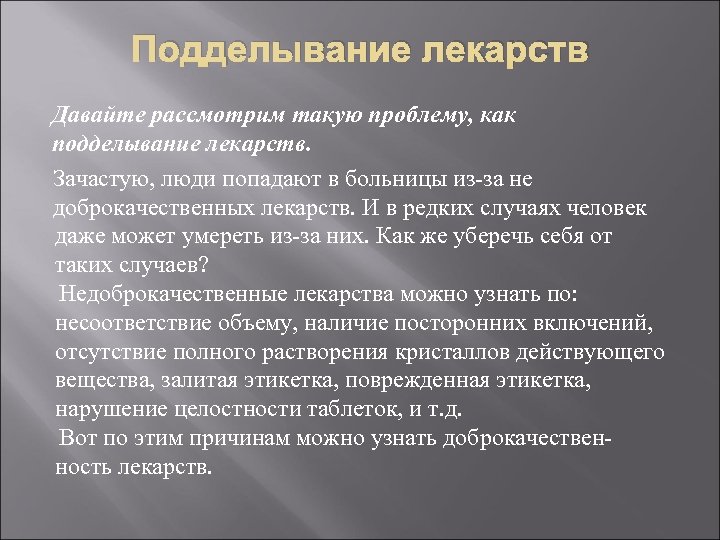 Подделывание лекарств

Давайте рассмотрим такую проблему, как подделывание лекарств.

Зачастую, люди попадают в больницы из-за не доброкачественных лекарств. И в редких случаях человек даже может умереть из-за них. Как же уберечь себя от таких случаев?
Недоброкачественные лекарства можно узнать по: несоответствие объему, наличие посторонних включений, отсутствие полного растворения кристаллов действующего вещества, залитая этикетка, поврежденная этикетка, нарушение целостности таблеток, и т.д.
Вот по этим причинам можно узнать доброкачественность лекарств.